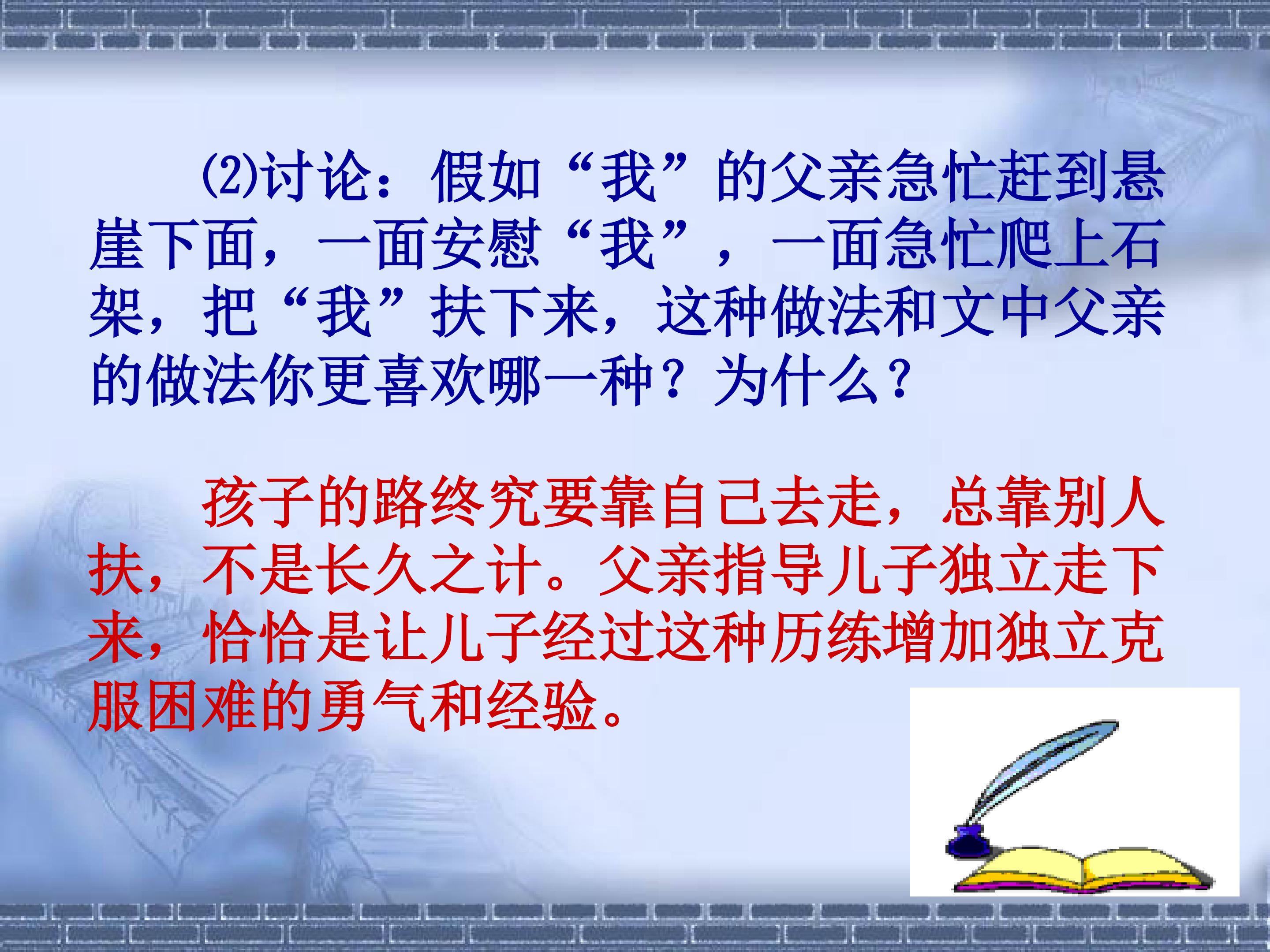 ⑵讨论：假如“我”的父亲急忙赶到悬崖下面，一面安慰“我”，一面急忙爬上石架，把“我”扶下来，这种做法和文中父亲的做法你更喜欢哪一种？为什么？

孩子的路终究要靠自己去走，总靠别人扶，不是长久之计。父亲指导儿子独立走下来，恰恰是让儿子经过这种历练增加独立克服困难的勇气和经验。